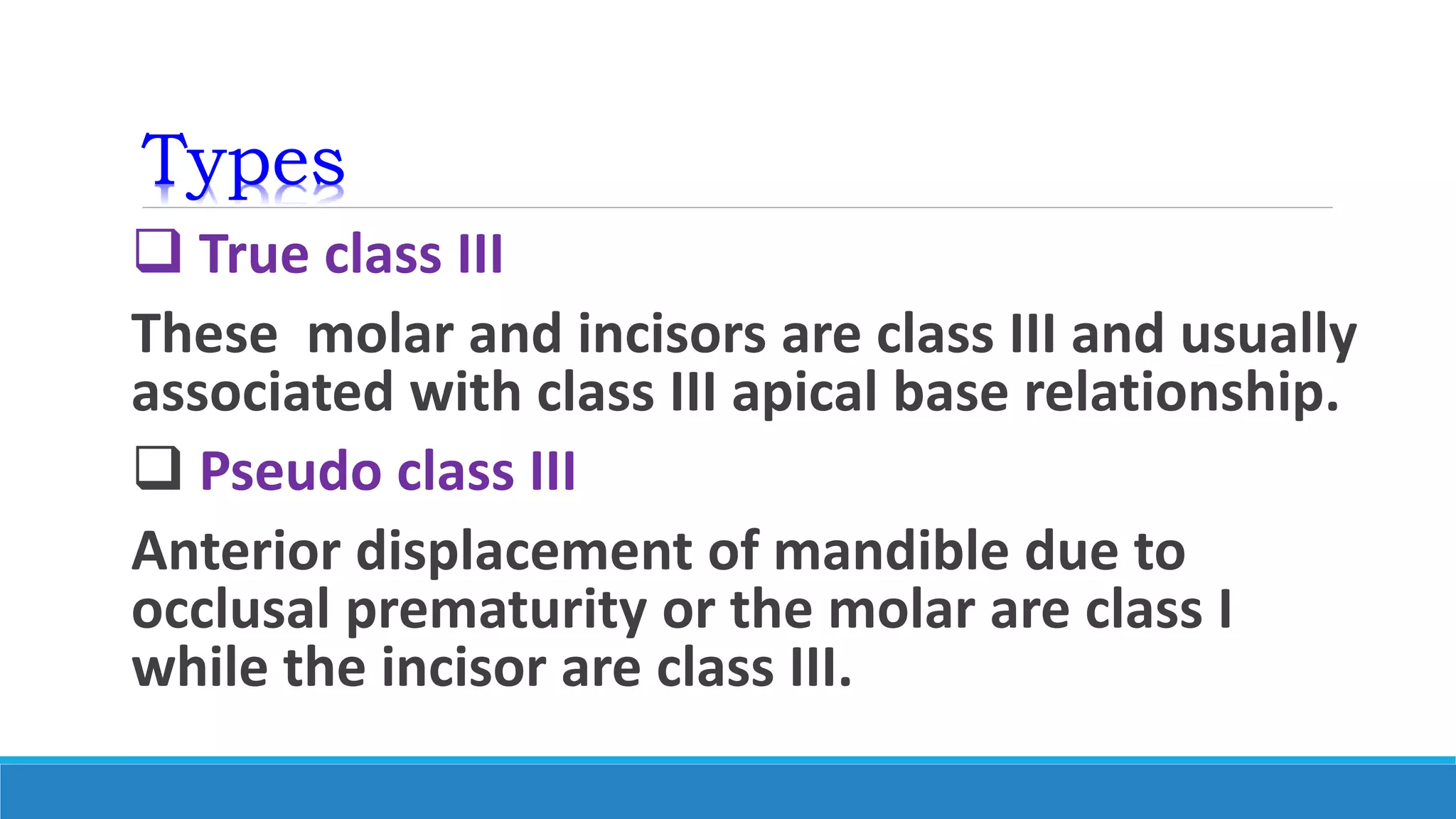 Types

❑ True class III

These molar and incisors are class III and usually associated with class III apical base relationship.

❑ Pseudo class III

Anterior displacement of mandible due to occlusal prematurity or the molar are class I while the incisor are class III.